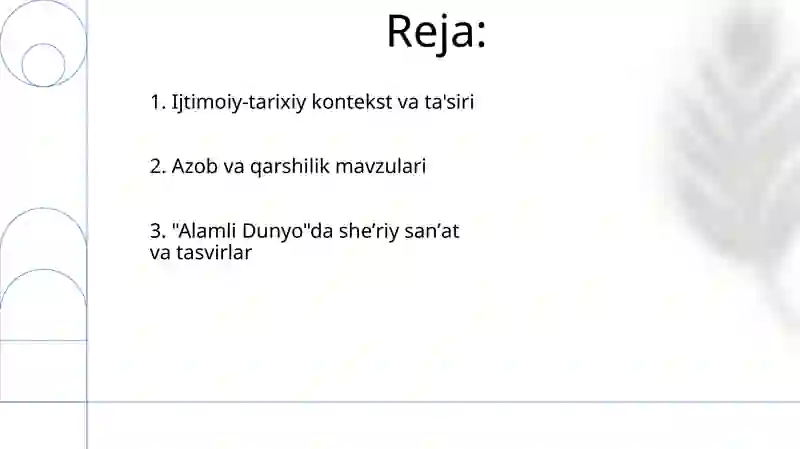 Reja:

1. Ijtimoiy-tarixiy kontekst va ta'siri

2. Azob va qarshilik mavzulari

3. "Alamli Dunyo"da she’riy san’at va tasvirlar